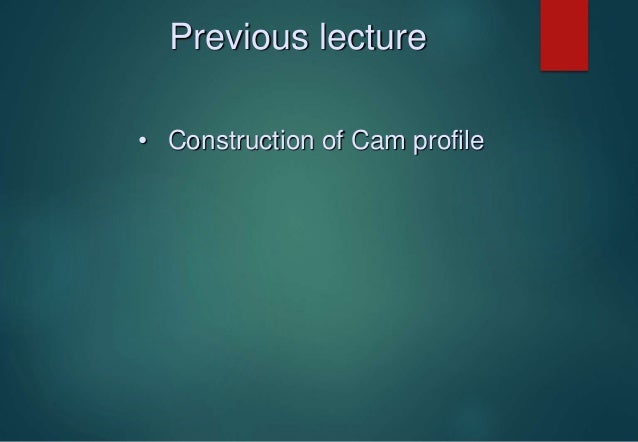 Previous lecture

• Construction of Cam profile